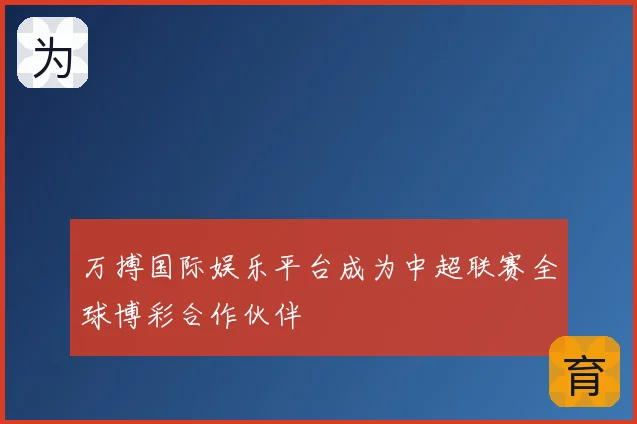 为

万搏国际娱乐平台成为中超联赛全球博彩合作伙伴

育